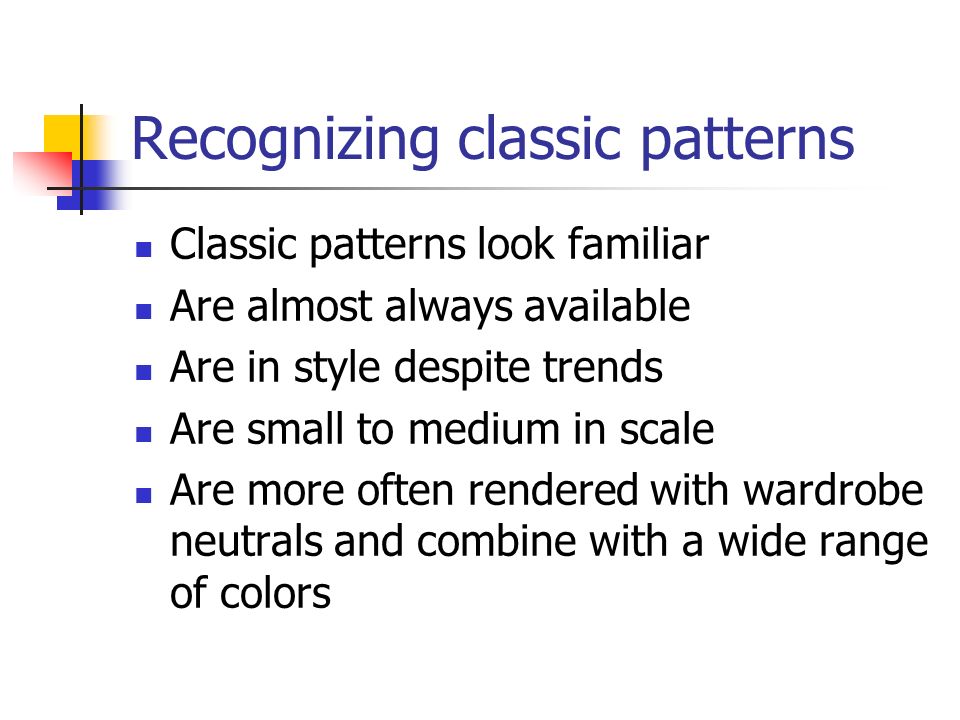 Recognizing classic patterns

- Classic patterns look familiar
- Are almost always available
- Are in style despite trends
- Are small to medium in scale
- Are more often rendered with wardrobe neutrals and combine with a wide range of colors